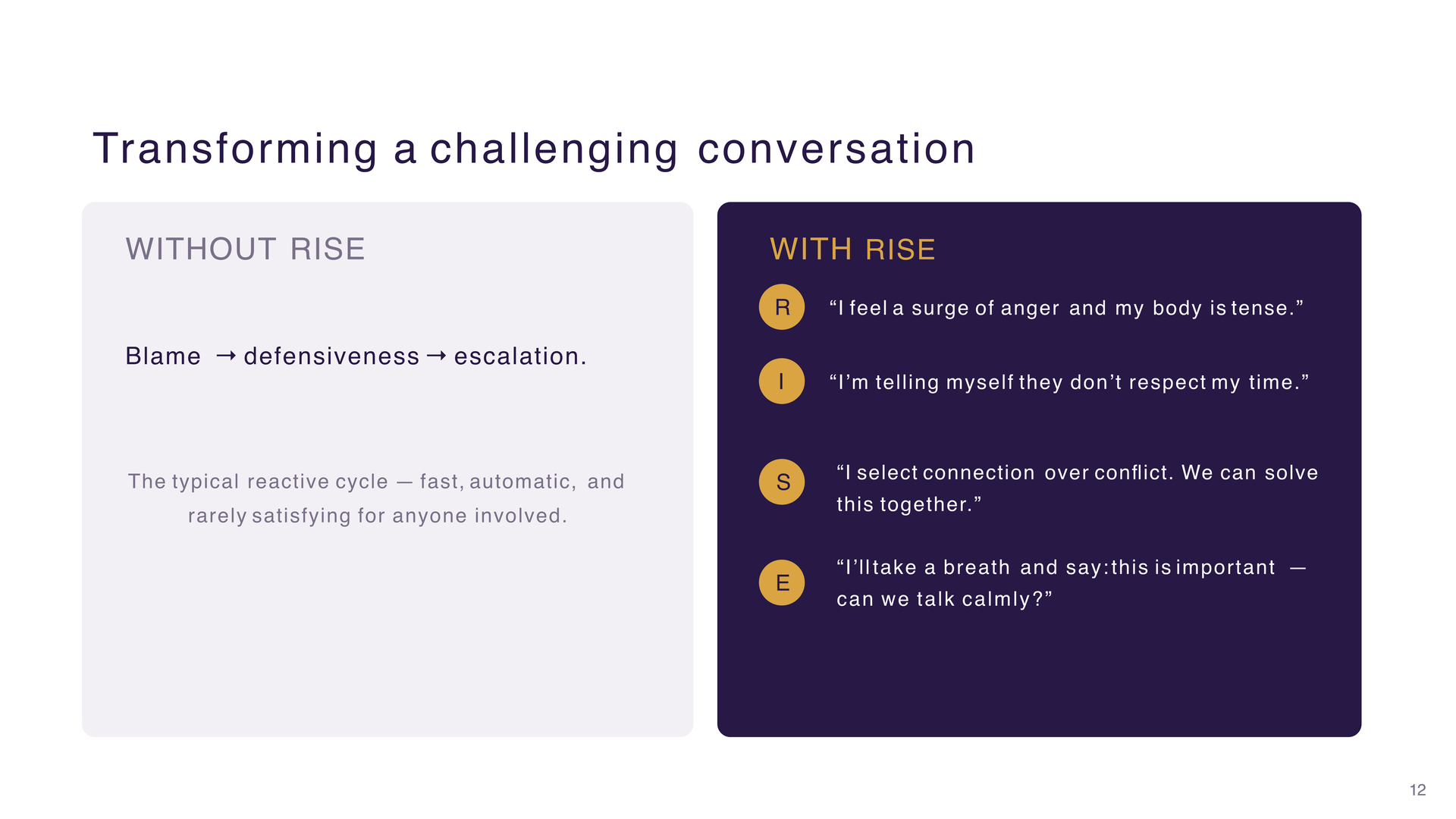 Transforming a challenging conversation

WITHOUT RISE

Blame → defensiveness → escalation.

The typical reactive cycle — fast, automatic, and rarely satisfying for anyone involved.

WITH RISE

R
"I feel a surge of anger and my body is tense."

I
"I'm telling myself they don't respect my time."

S
"I select connection over conflict. We can solve this together."

E
"I'll take a breath and say: this is important — can we talk calmly?"

12